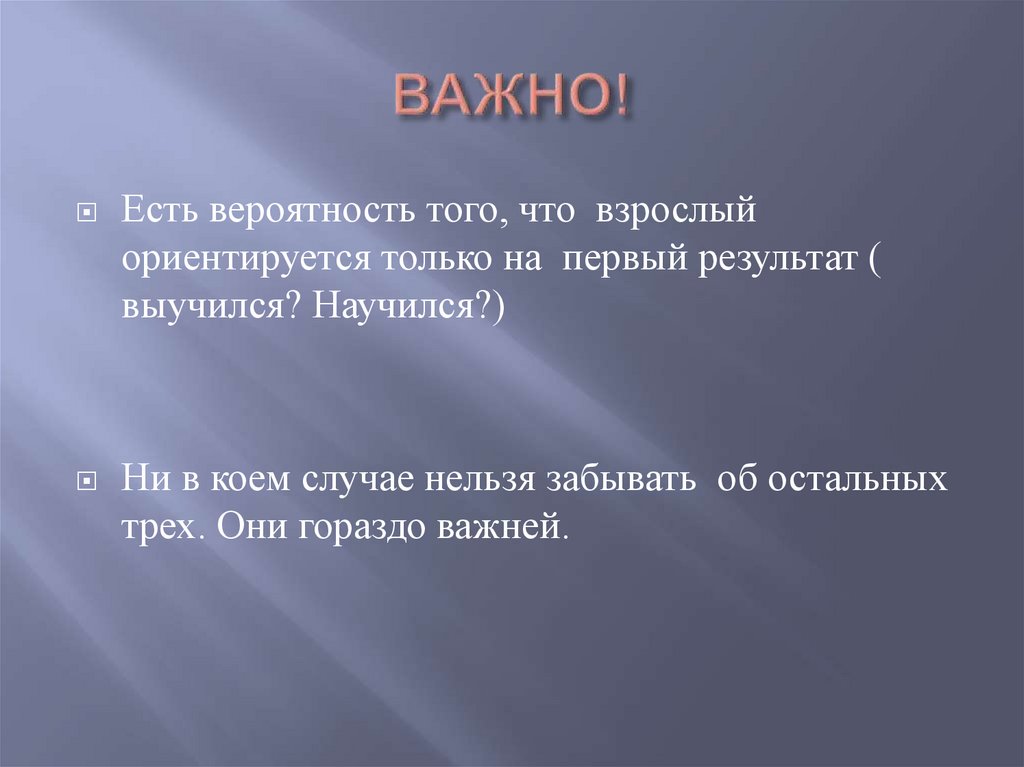 ВАЖНО!

Есть вероятность того, что взрослый ориентируется только на первый результат ( выучился? Научился?)

Ни в коем случае нельзя забывать об остальных трех. Они гораздо важней.